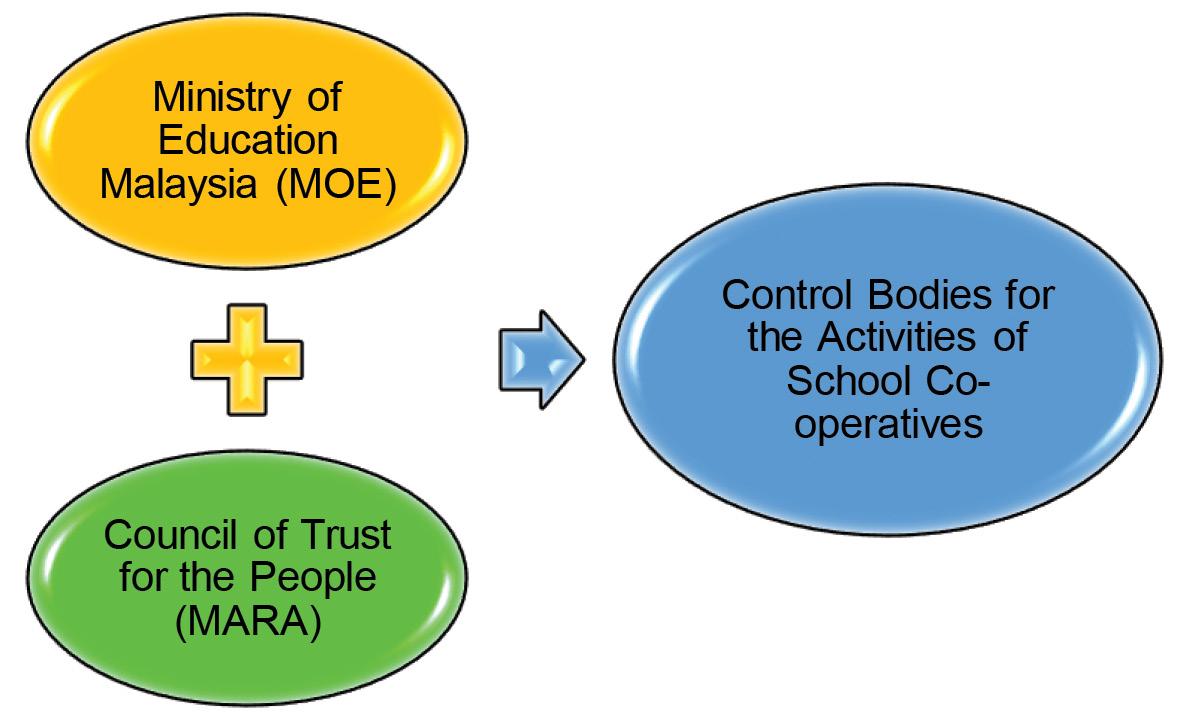 Ministry of Education Malaysia (MOE)

Council of Trust for the People (MARA)

Control Bodies for the Activities of School Co-operatives